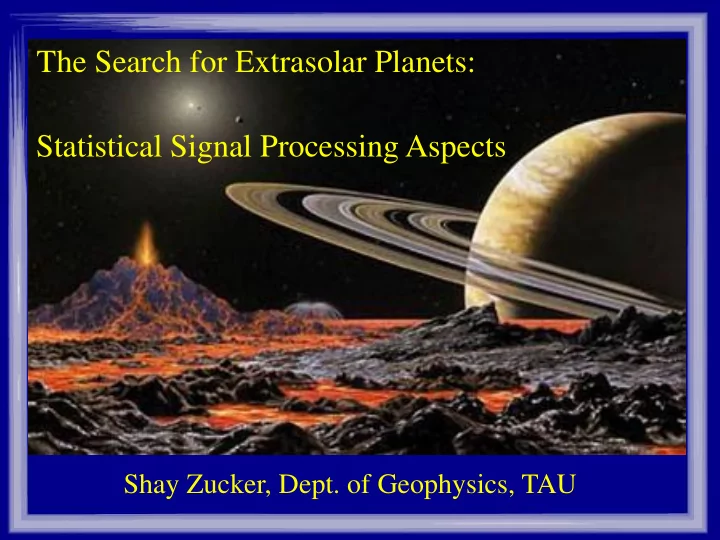 The Search for Extrasolar Planets:

Statistical Signal Processing Aspects

Shay Zucker, Dept. of Geophysics, TAU